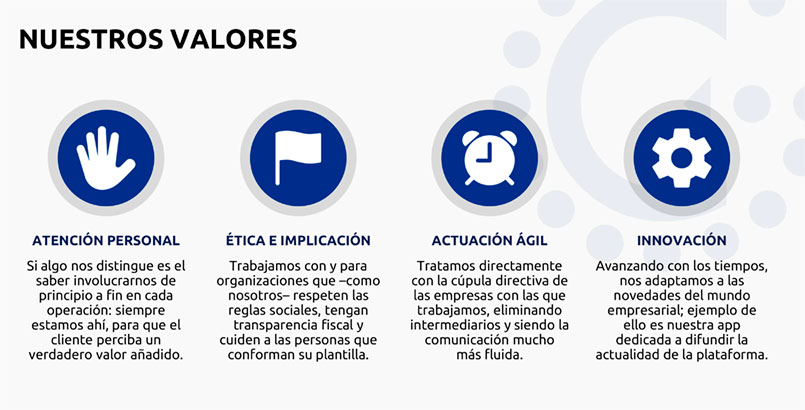 NUESTROS VALORES

ATENCIÓN PERSONAL

Si algo nos distingue es el saber involucrarnos de principio a fin en cada operación: siempre estamos ahí, para que el cliente perciba un verdadero valor añadido.

ÉTICA E IMPLICACIÓN

Trabajamos con y para organizaciones que –como nosotros– respeten las reglas sociales, tengan transparencia fiscal y cuiden a las personas que conforman su plantilla.

ACTUACIÓN ÁGIL

Tratamos directamente con la cúpula directiva de las empresas con las que trabajamos, eliminando intermediarios y siendo la comunicación mucho más fluida.

INNOVACIÓN

Avanzando con los tiempos, nos adaptamos a las novedades del mundo empresarial; ejemplo de ello es nuestra app dedicada a difundir la actualidad de la plataforma.